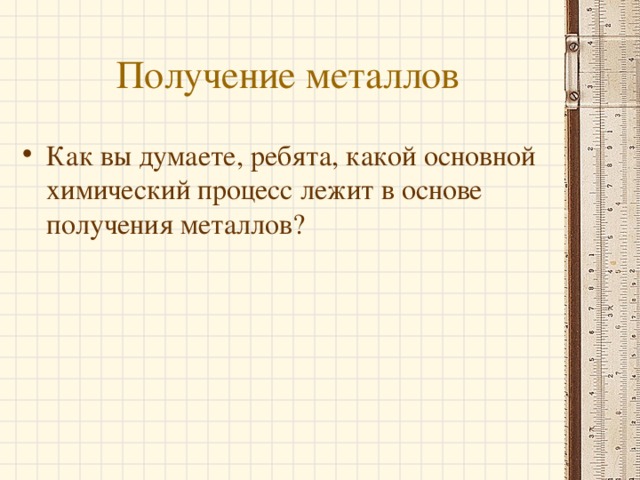 Получение металлов

• Как вы думаете, ребята, какой основной химический процесс лежит в основе получения металлов?